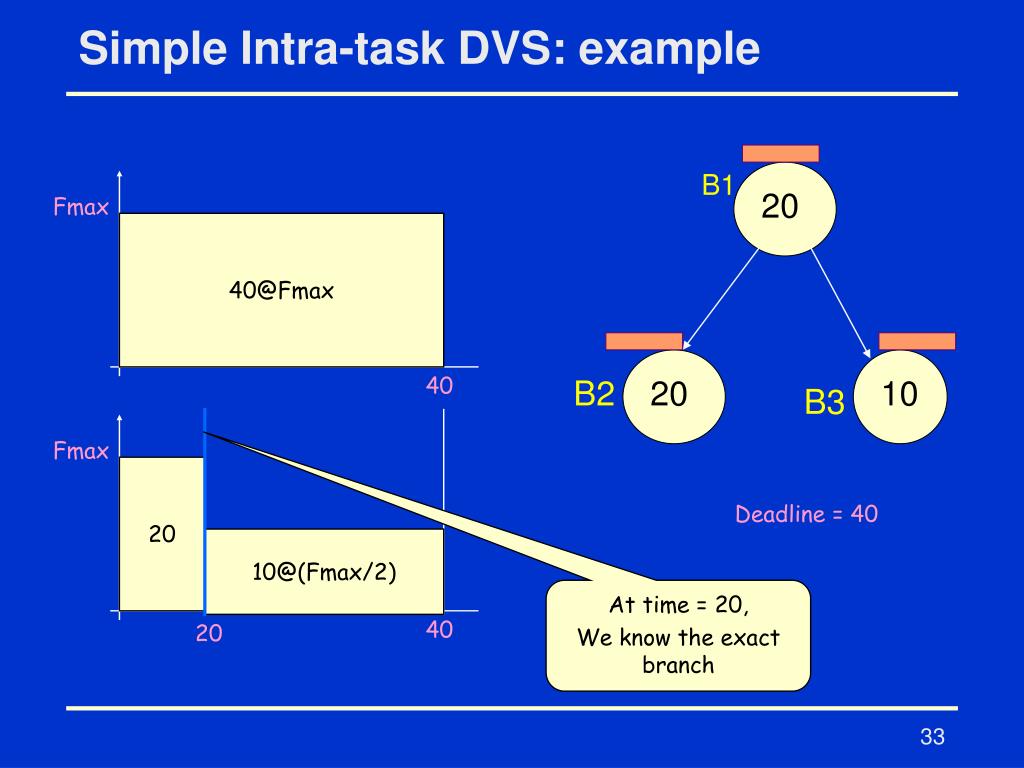 Simple Intra-task DVS: example

Fmax

40@Fmax

40

Fmax

20

10@(Fmax/2)

20

40

B1
20

B2
20

B3
10

Deadline = 40

At time = 20,
We know the exact branch

33